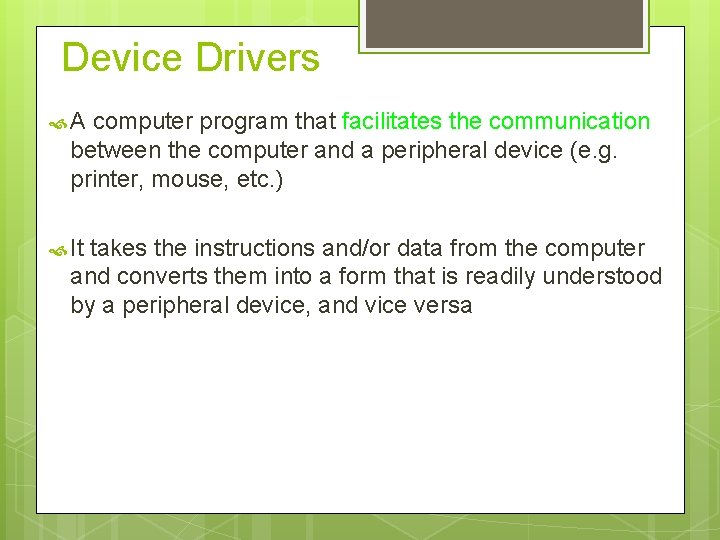 Device Drivers

A computer program that facilitates the communication between the computer and a peripheral device (e.g. printer, mouse, etc.)

It takes the instructions and/or data from the computer and converts them into a form that is readily understood by a peripheral device, and vice versa